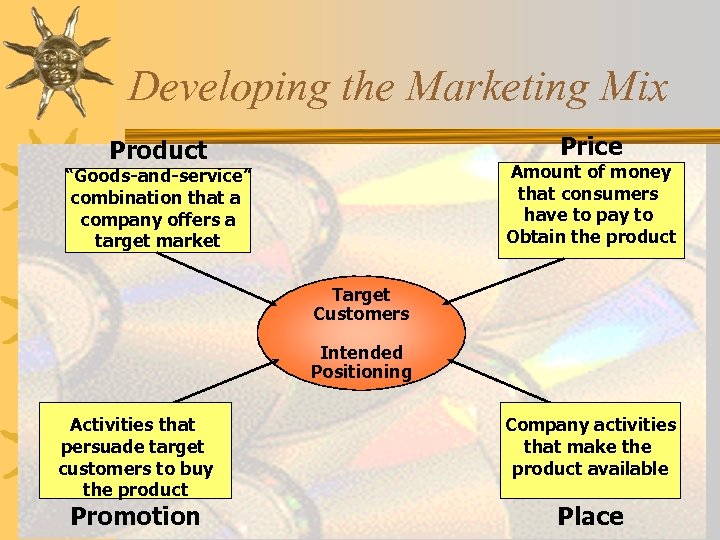 Developing the Marketing Mix

Product

"Goods-and-service" combination that a company offers a target market

Price

Amount of money that consumers have to pay to Obtain the product

Target Customers

Intended Positioning

Activities that persuade target customers to buy the product

Promotion

Company activities that make the product available

Place